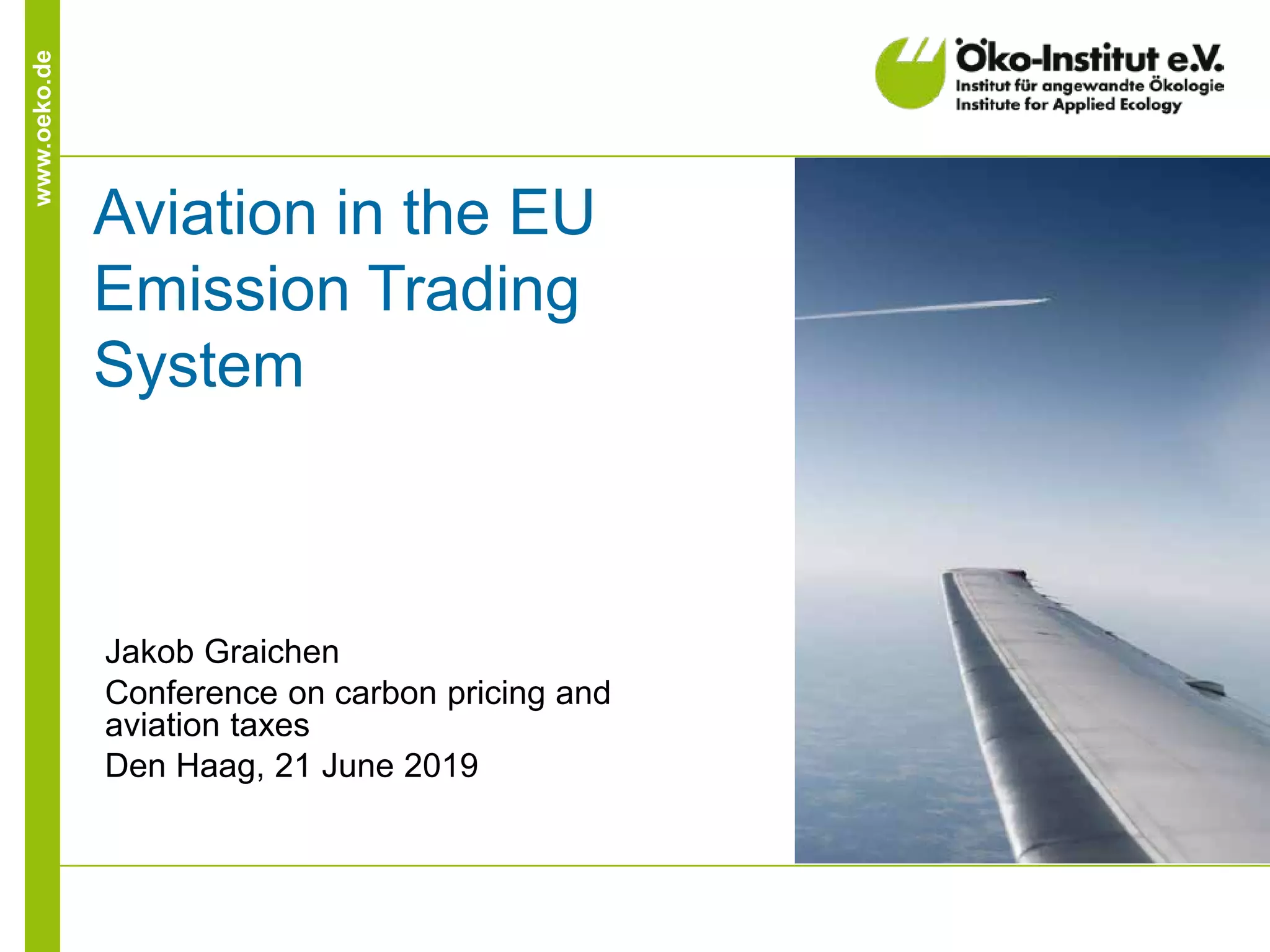 www.oeko.de

Öko-Institut e.V.
Institut für angewandte Ökologie
Institute for Applied Ecology

Aviation in the EU Emission Trading System

Jakob Graichen
Conference on carbon pricing and aviation taxes
Den Haag, 21 June 2019